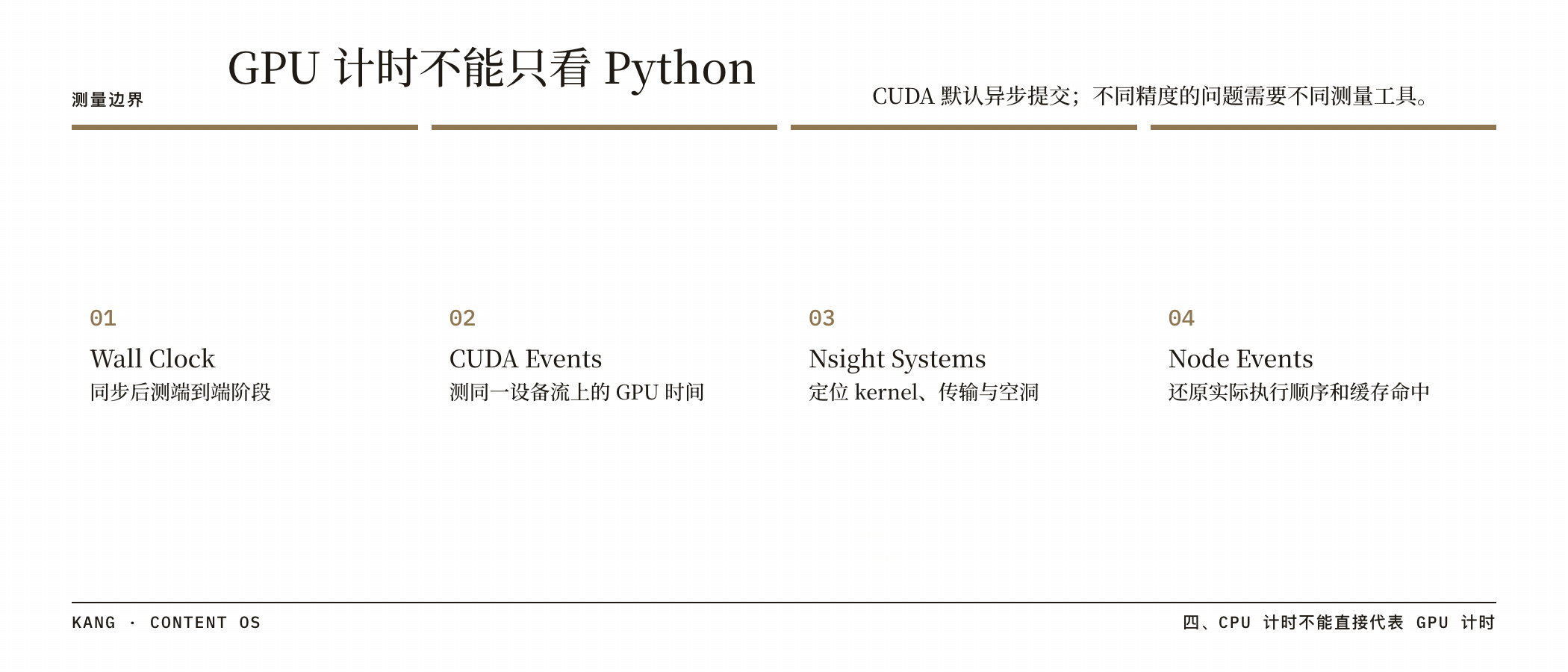 测量边界

GPU 计时不能只看 Python

CUDA 默认异步提交；不同精度的问题需要不同测量工具。

01
Wall Clock
同步后测端到端阶段

02
CUDA Events
测同一设备流上的 GPU 时间

03
Nsight Systems
定位 kernel、传输与空洞

04
Node Events
还原实际执行顺序和缓存命中

KANG · CONTENT OS

四、CPU 计时不能直接代表 GPU 计时